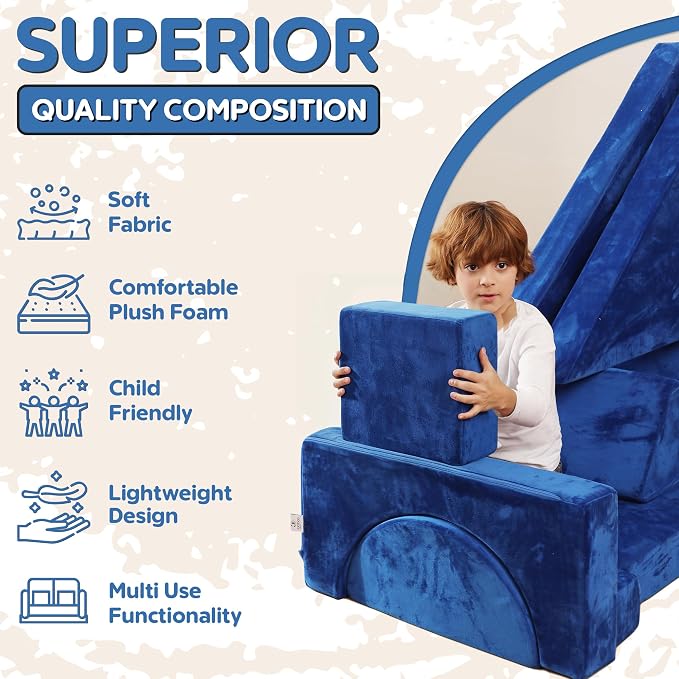 SUPERIOR

QUALITY COMPOSITION

Soft Fabric

Comfortable Plush Foam

Child Friendly

Lightweight Design

Multi Use Functionality